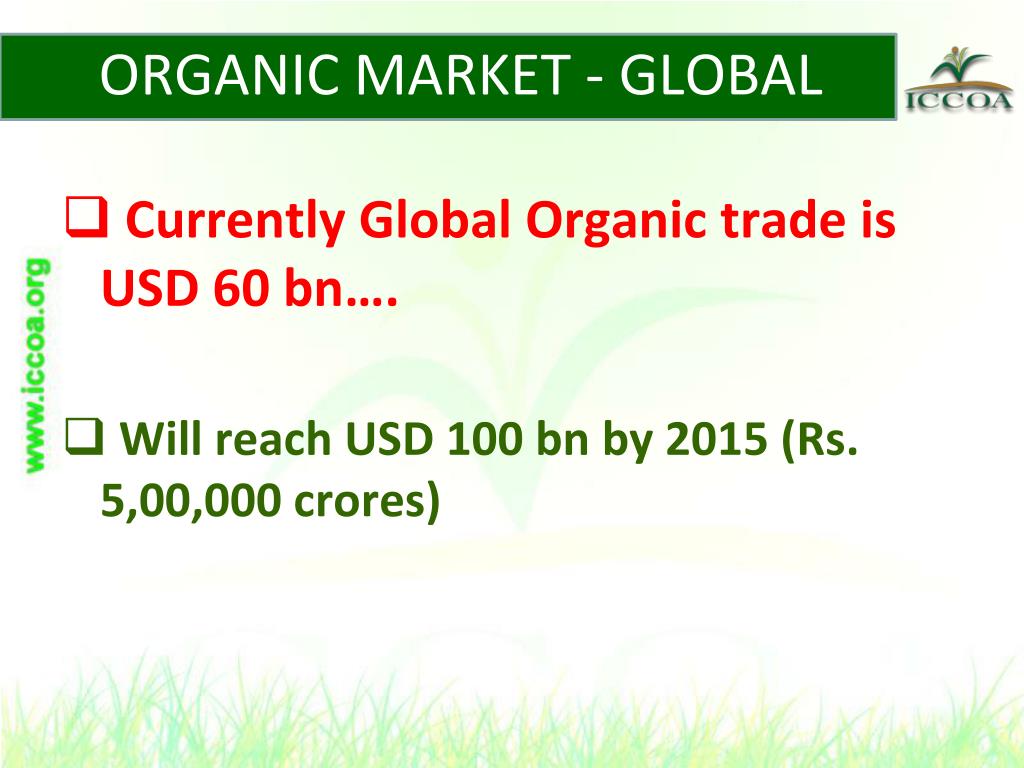 ORGANIC MARKET - GLOBAL

ICCOA

www.iccoa.org

❑ Currently Global Organic trade is USD 60 bn….

❑ Will reach USD 100 bn by 2015 (Rs. 5,00,000 crores)